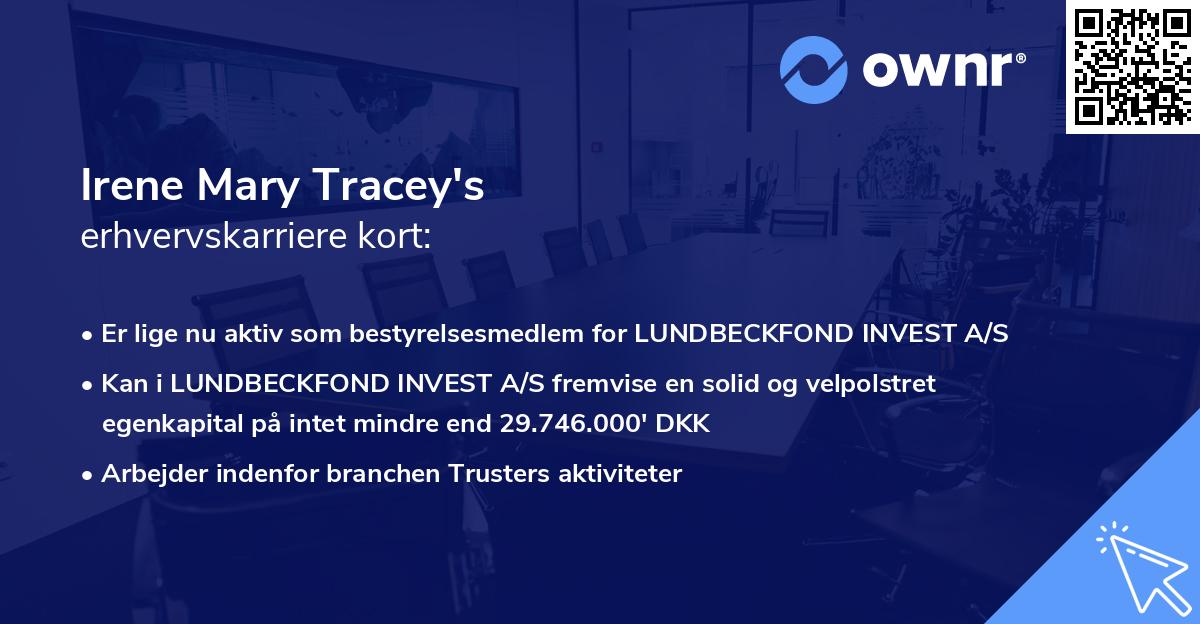 ownr®

Irene Mary Tracey's
erhvervskarriere kort:

• Er lige nu aktiv som bestyrelsesmedlem for LUNDBECKFOND INVEST A/S
• Kan i LUNDBECKFOND INVEST A/S fremvise en solid og velpolstret egenkapital på intet mindre end 29.746.000' DKK
• Arbejder indenfor branchen Trusters aktiviteter